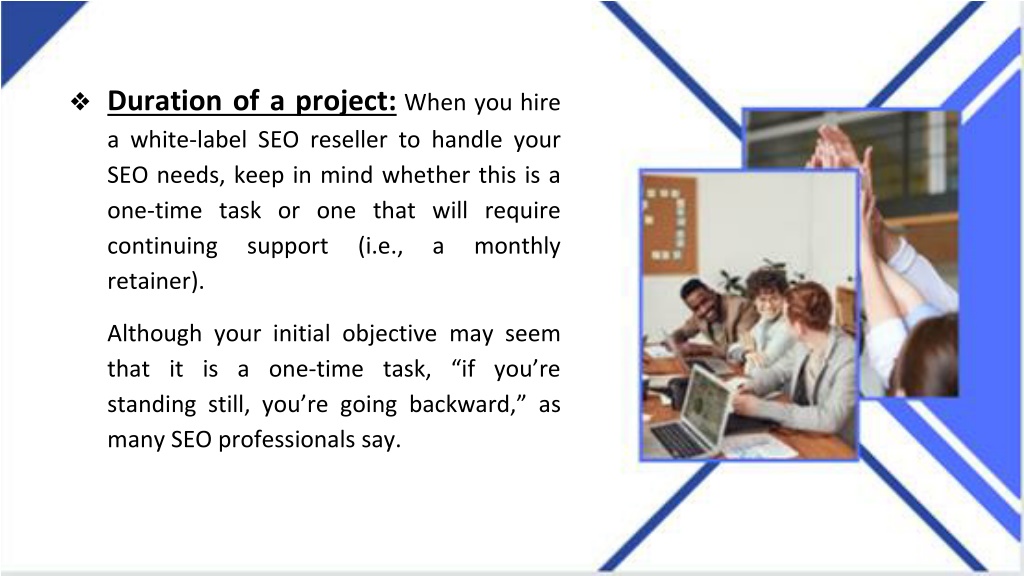 ❖ Duration of a project: When you hire a white-label SEO reseller to handle your SEO needs, keep in mind whether this is a one-time task or one that will require continuing support (i.e., a monthly retainer).

Although your initial objective may seem that it is a one-time task, “if you’re standing still, you’re going backward,” as many SEO professionals say.